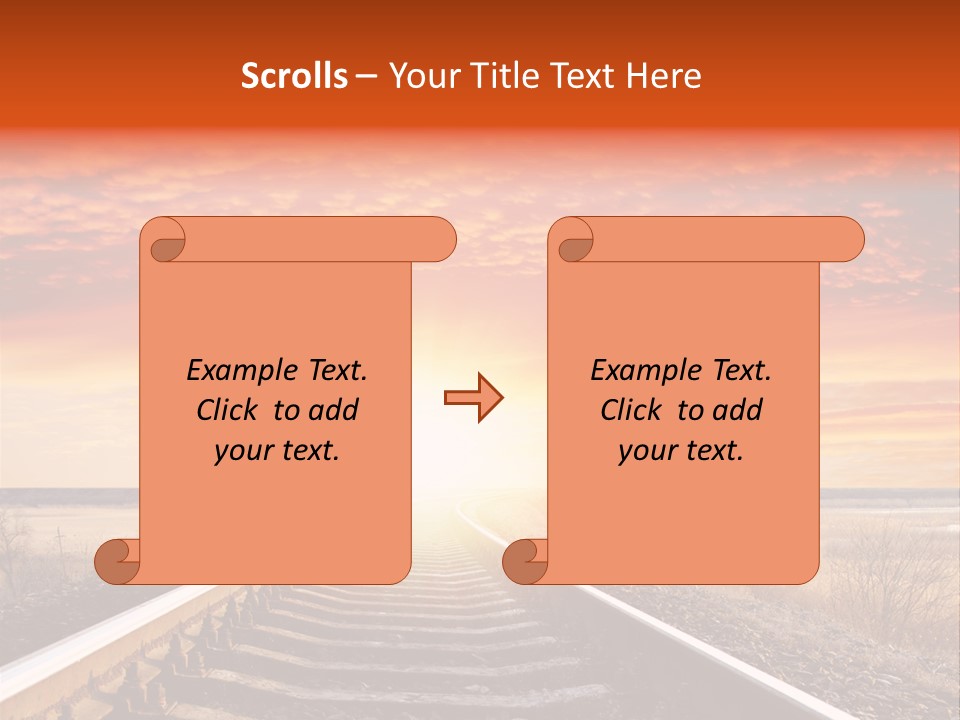 Scrolls – Your Title Text Here

Example Text. Click to add your text.

Example Text. Click to add your text.